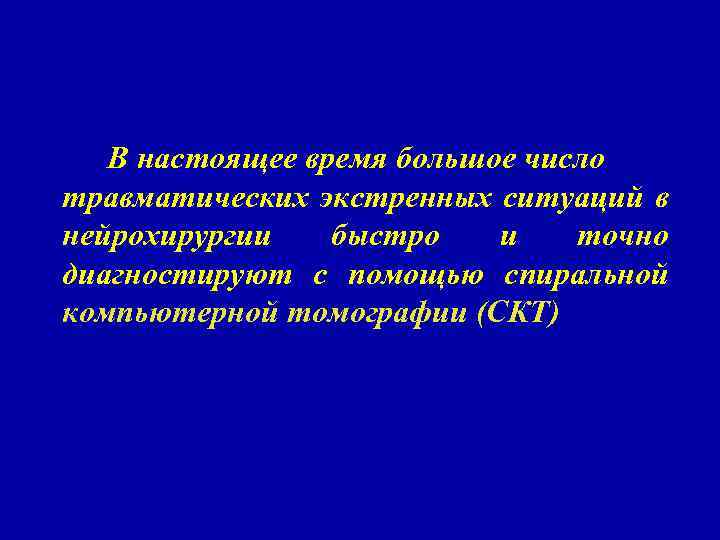 В настоящее время большое число травматических экстренных ситуаций в нейрохирургии быстро и точно диагностируют с помощью спиральной компьютерной томографии (СКТ)